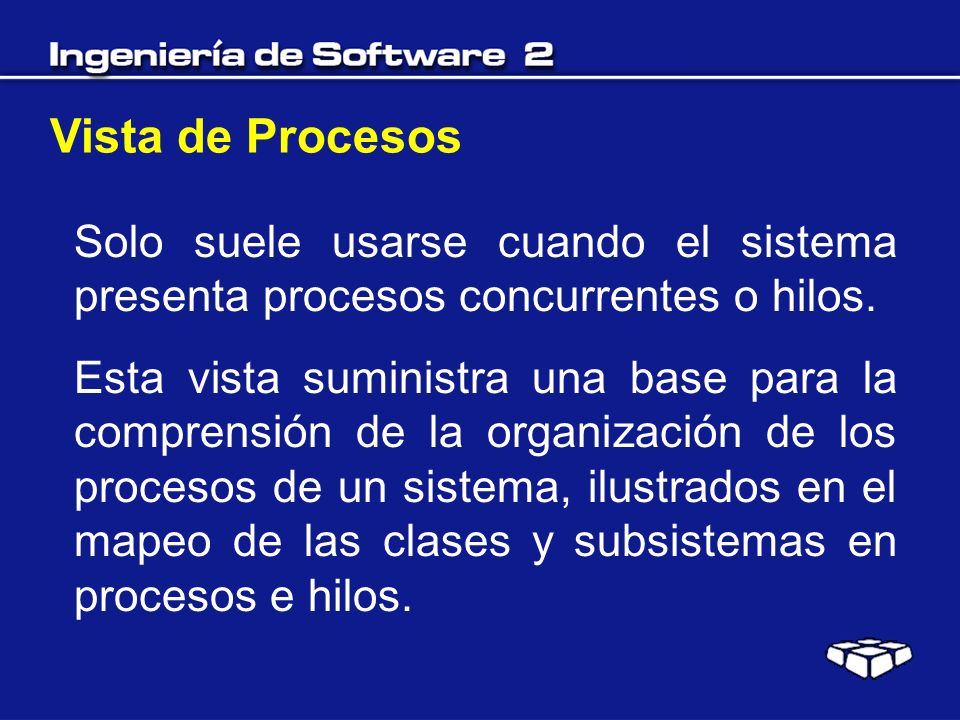 Ingeniería de Software 2

Vista de Procesos

Solo suele usarse cuando el sistema presenta procesos concurrentes o hilos.

Esta vista suministra una base para la comprensión de la organización de los procesos de un sistema, ilustrados en el mapeo de las clases y subsistemas en procesos e hilos.